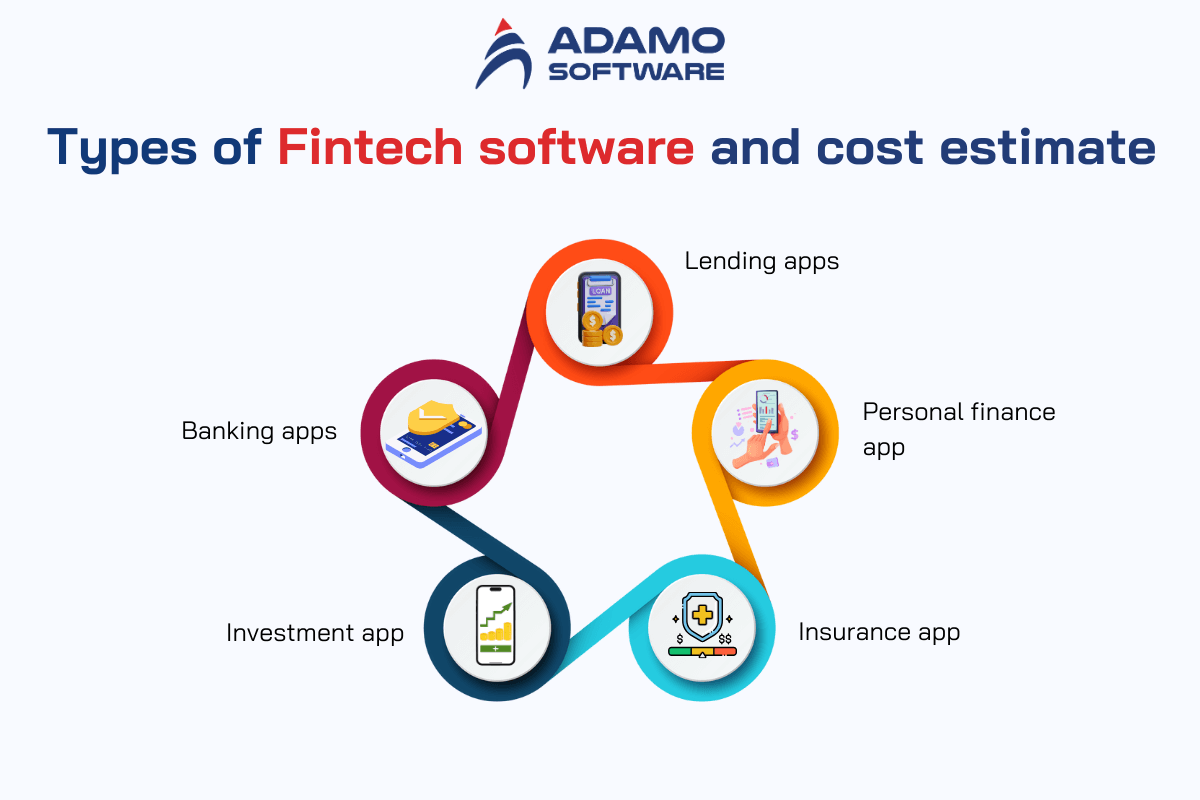 ADAMO
SOFTWARE

Types of Fintech software and cost estimate

Lending apps

LOAN

Banking apps

Personal finance app

Investment app

Insurance app

$ $$